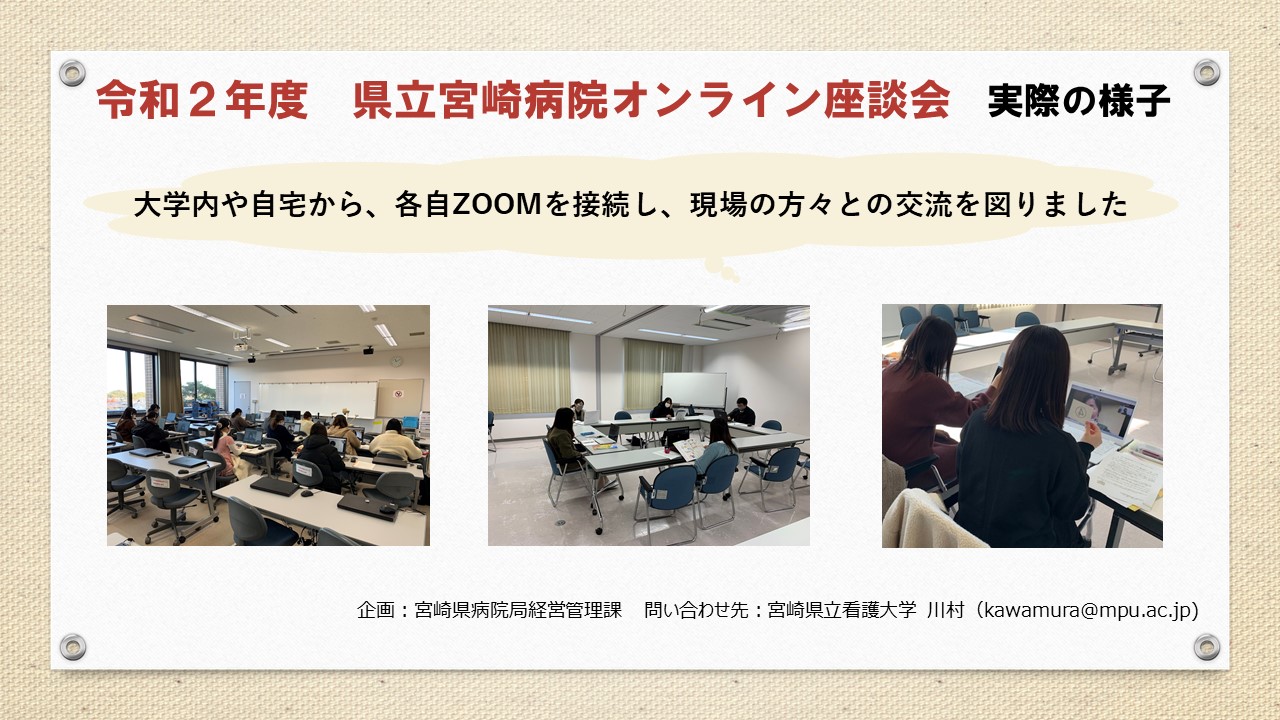 令和２年度　県立宮崎病院オンライン座談会　実際の様子

大学内や自宅から、各自ZOOMを接続し、現場の方々との交流を図りました

企画：宮崎県病院局経営管理課　問い合わせ先：宮崎県立看護大学 川村（kawamura@mpu.ac.jp）